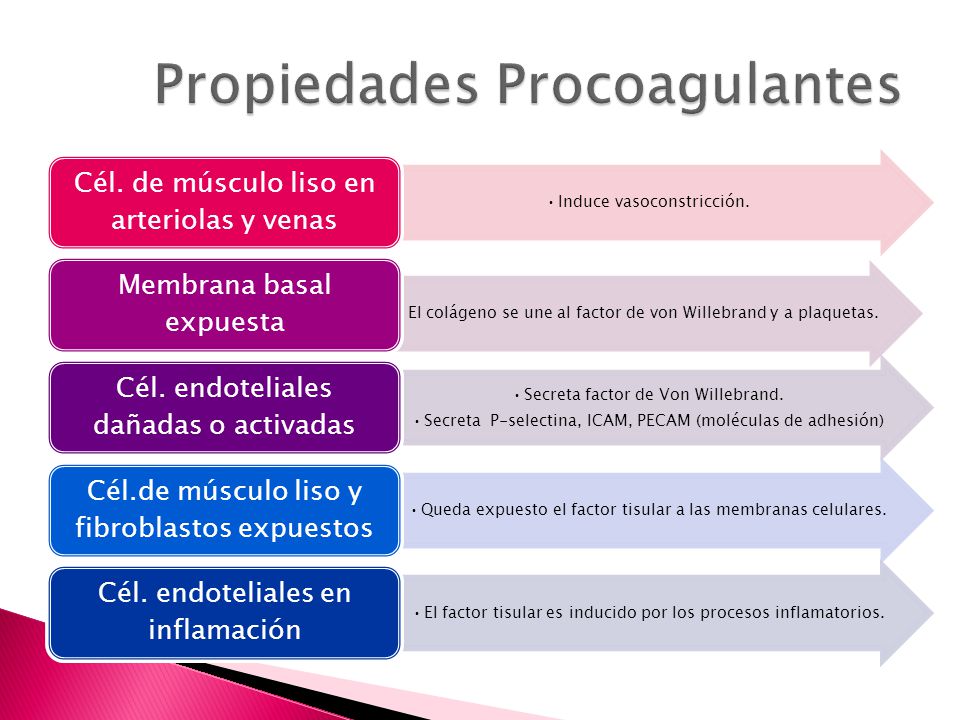 Propiedades Procoagulantes

Cél. de músculo liso en arteriolas y venas

• Induce vasoconstricción.

Membrana basal expuesta

El colágeno se une al factor de von Willebrand y a plaquetas.

Cél. endoteliales dañadas o activadas

• Secreta factor de Von Willebrand.
• Secreta P-selectina, ICAM, PECAM (moléculas de adhesión)

Cél.de músculo liso y fibroblastos expuestos

• Queda expuesto el factor tisular a las membranas celulares.

Cél. endoteliales en inflamación

• El factor tisular es inducido por los procesos inflamatorios.